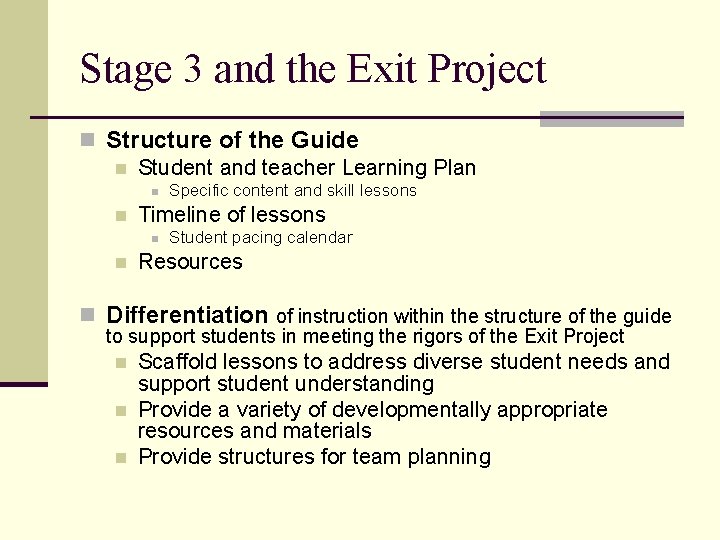 Stage 3 and the Exit Project

Structure of the Guide

Student and teacher Learning Plan

Specific content and skill lessons

Timeline of lessons

Student pacing calendar

Resources

Differentiation of instruction within the structure of the guide to support students in meeting the rigors of the Exit Project

Scaffold lessons to address diverse student needs and support student understanding

Provide a variety of developmentally appropriate resources and materials

Provide structures for team planning